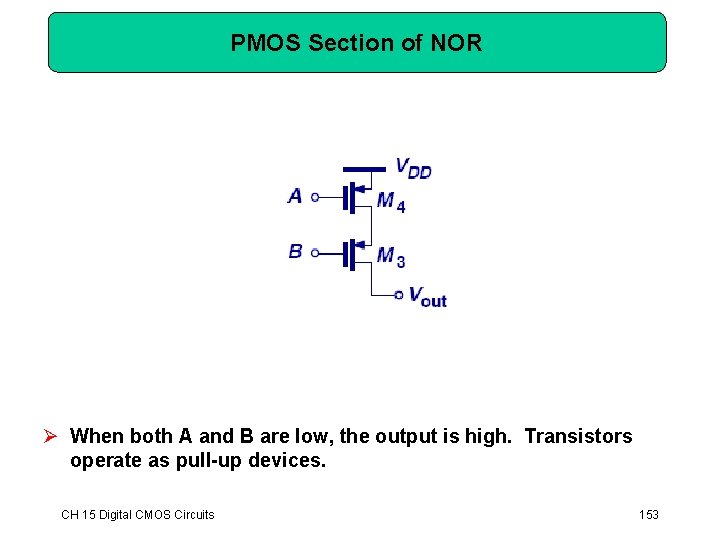 PMOS Section of NOR

$V_{DD}$

A

$M_4$

B

$M_3$

$V_{out}$

➢ When both A and B are low, the output is high. Transistors operate as pull-up devices.

CH 15 Digital CMOS Circuits

153